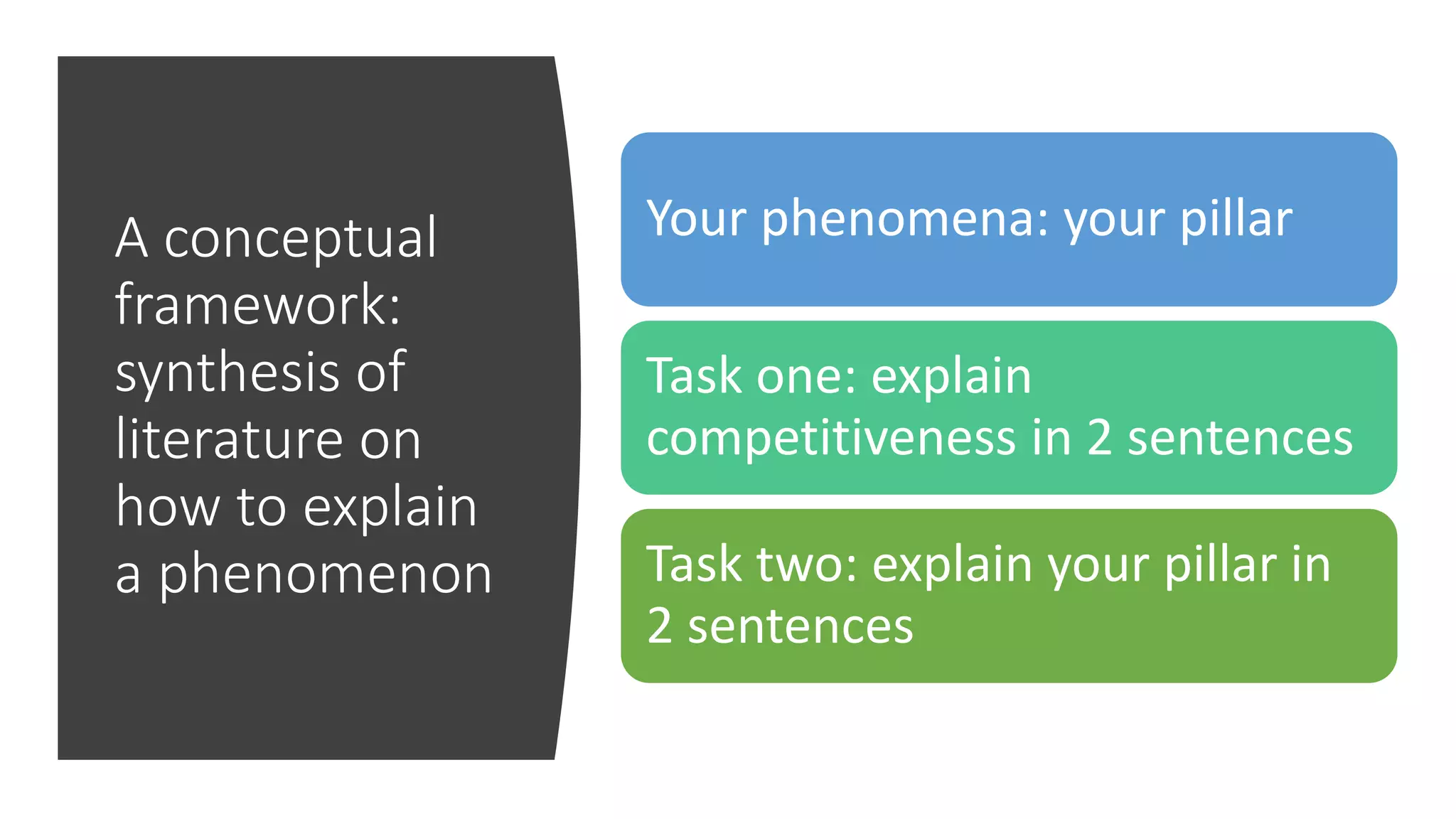 A conceptual framework: synthesis of literature on how to explain a phenomenon

Your phenomena: your pillar

Task one: explain competitiveness in 2 sentences

Task two: explain your pillar in 2 sentences